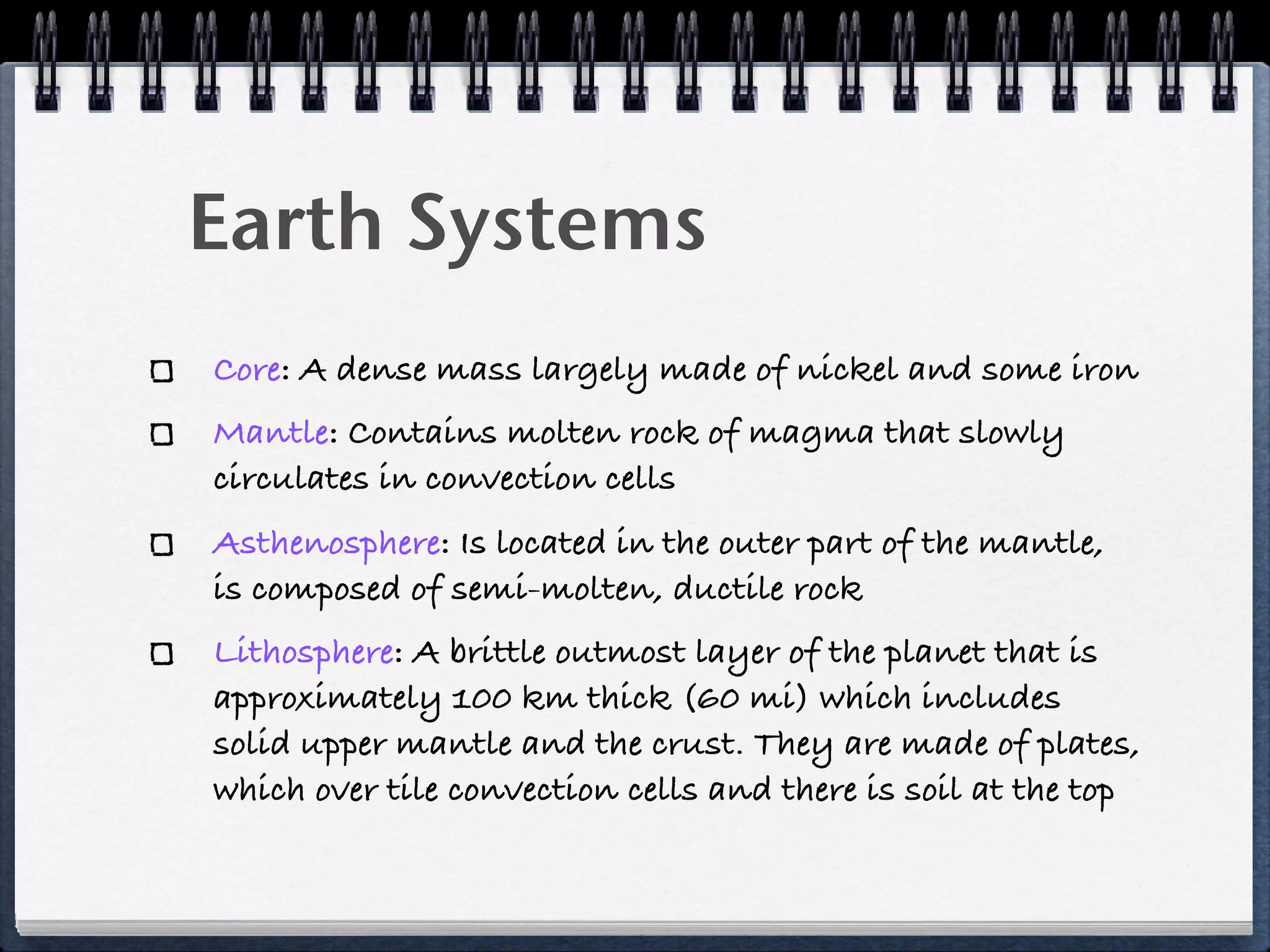 Earth Systems

Core: A dense mass largely made of nickel and some iron

Mantle: Contains molten rock of magma that slowly circulates in convection cells

Asthenosphere: Is located in the outer part of the mantle, is composed of semi-molten, ductile rock

Lithosphere: A brittle outmost layer of the planet that is approximately 100 km thick (60 mi) which includes solid upper mantle and the crust. They are made of plates, which over tile convection cells and there is soil at the top